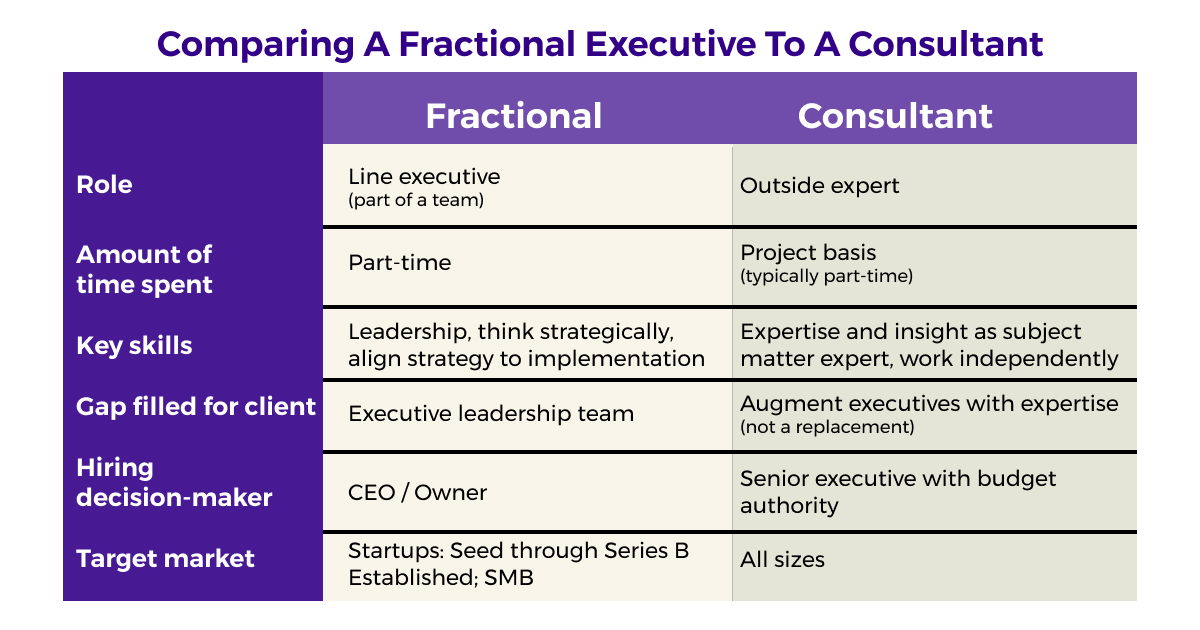 Comparing A Fractional Executive To A Consultant

| | Fractional | Consultant |
|---|---|---|
| Role | Line executive (part of a team) | Outside expert |
| Amount of time spent | Part-time | Project basis (typically part-time) |
| Key skills | Leadership, think strategically, align strategy to implementation | Expertise and insight as subject matter expert, work independently |
| Gap filled for client | Executive leadership team | Augment executives with expertise (not a replacement) |
| Hiring decision-maker | CEO / Owner | Senior executive with budget authority |
| Target market | Startups: Seed through Series B Established; SMB | All sizes |